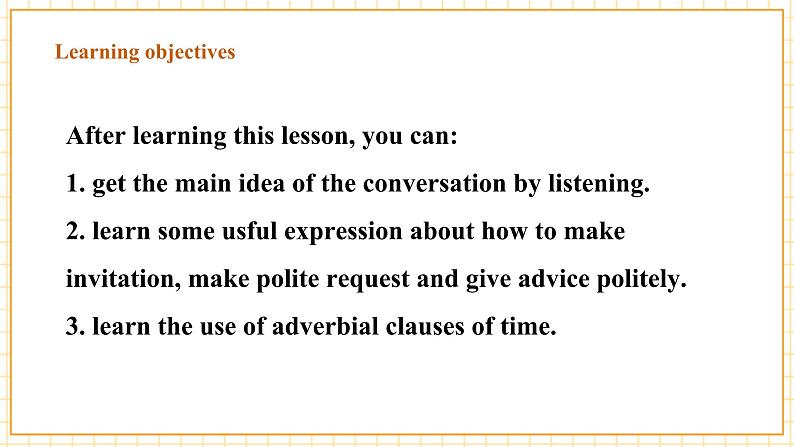 Learning objectives

After learning this lesson, you can:
1. get the main idea of the conversation by listening.
2. learn some usful expression about how to make invitation, make polite request and give advice politely.
3. learn the use of adverbial clauses of time.